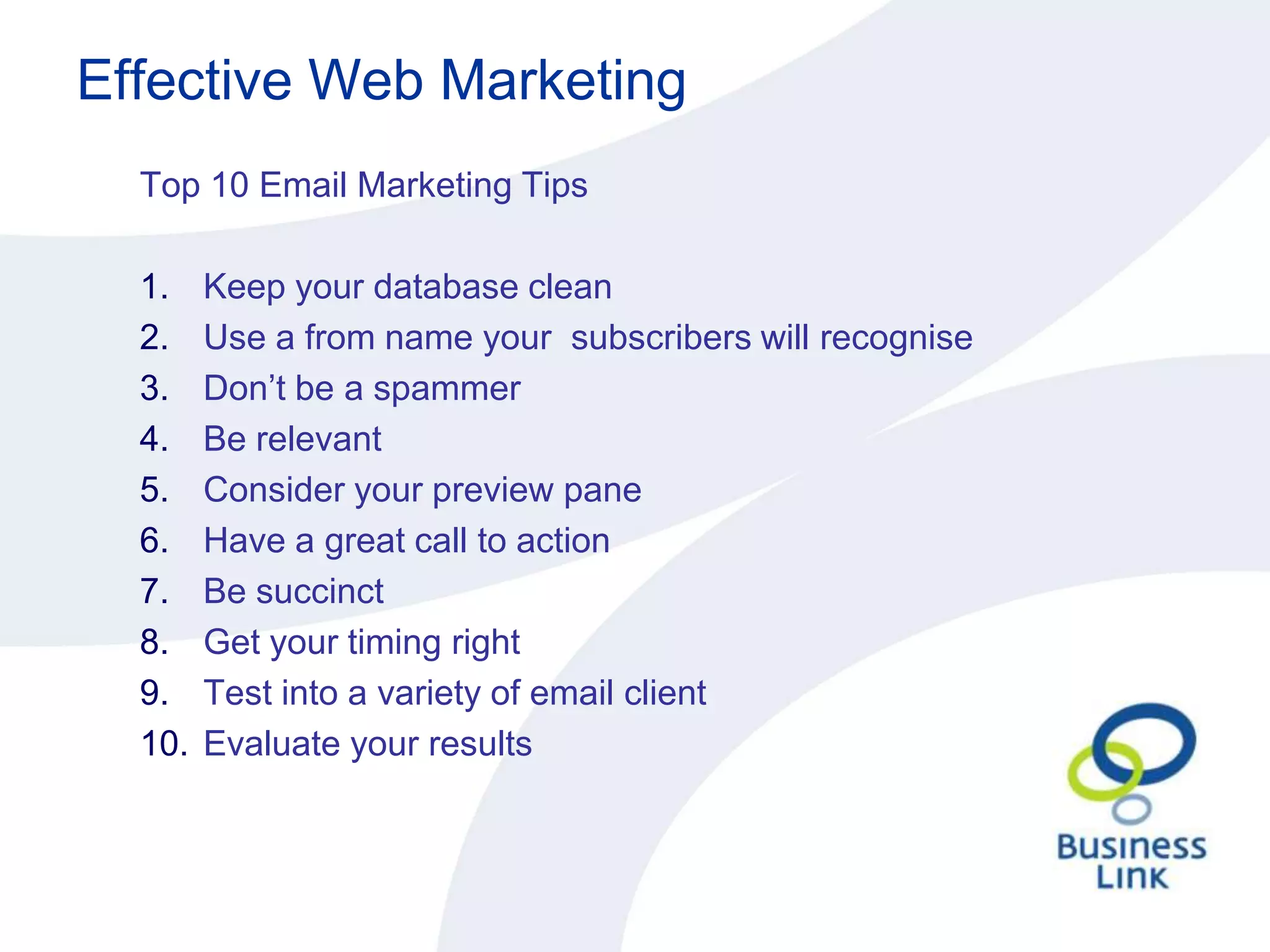 Effective Web Marketing

Top 10 Email Marketing Tips

1. Keep your database clean
2. Use a from name your subscribers will recognise
3. Don’t be a spammer
4. Be relevant
5. Consider your preview pane
6. Have a great call to action
7. Be succinct
8. Get your timing right
9. Test into a variety of email client
10. Evaluate your results

Business Link